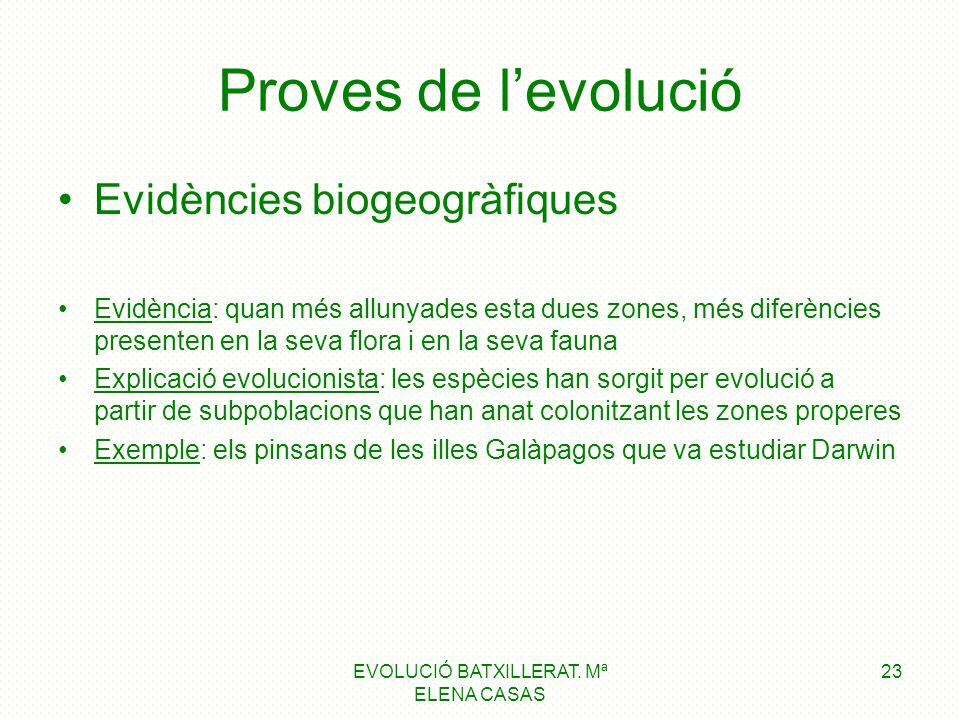 Proves de l’evolució

• Evidències biogeogràfiques

• Evidència: quan més allunyades esta dues zones, més diferències presenten en la seva flora i en la seva fauna
• Explicació evolucionista: les espècies han sorgit per evolució a partir de subpoblacions que han anat colonitzant les zones properes
• Exemple: els pinsans de les illes Galàpagos que va estudiar Darwin

EVOLUCIÓ BATXILLERAT. Mª ELENA CASAS

23